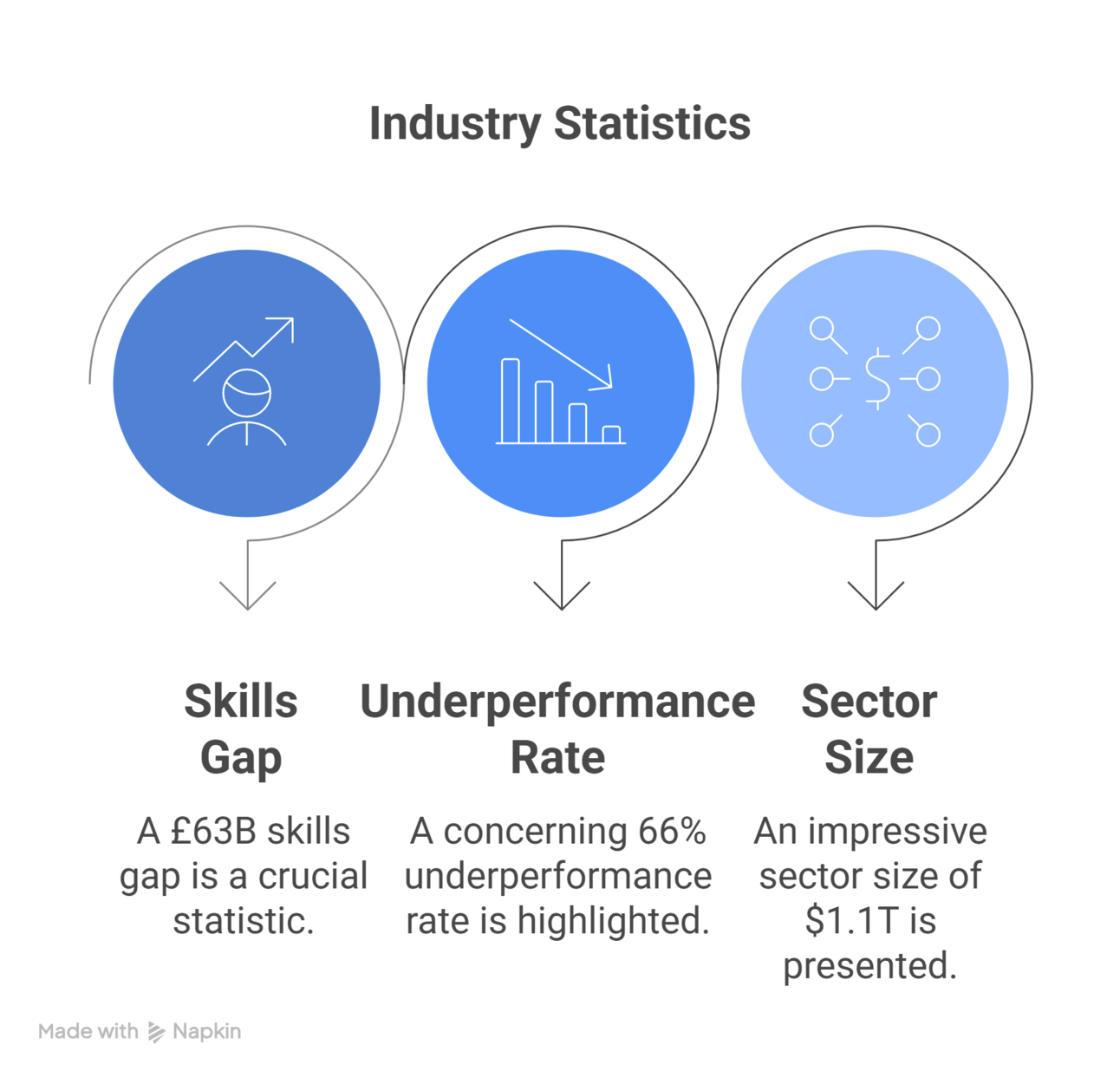 Industry Statistics

Skills Gap

A £63B skills gap is a crucial statistic.

Underperformance Rate

A concerning 66% underperformance rate is highlighted.

Sector Size

An impressive sector size of \$1.1T is presented.

Made with Napkin